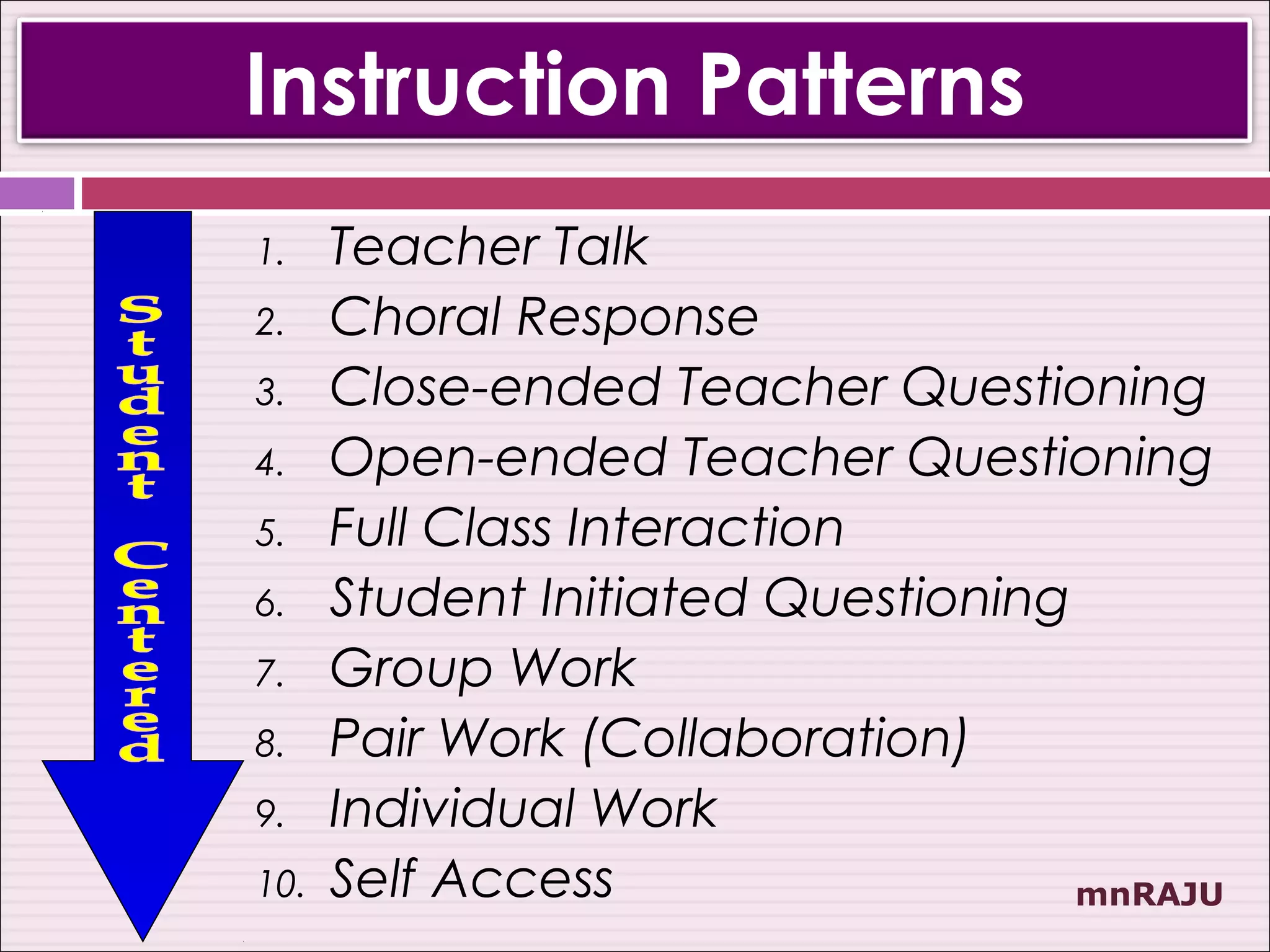 Instruction Patterns

Student Centered

1. Teacher Talk
2. Choral Response
3. Close-ended Teacher Questioning
4. Open-ended Teacher Questioning
5. Full Class Interaction
6. Student Initiated Questioning
7. Group Work
8. Pair Work (Collaboration)
9. Individual Work
10. Self Access

mnRAJU